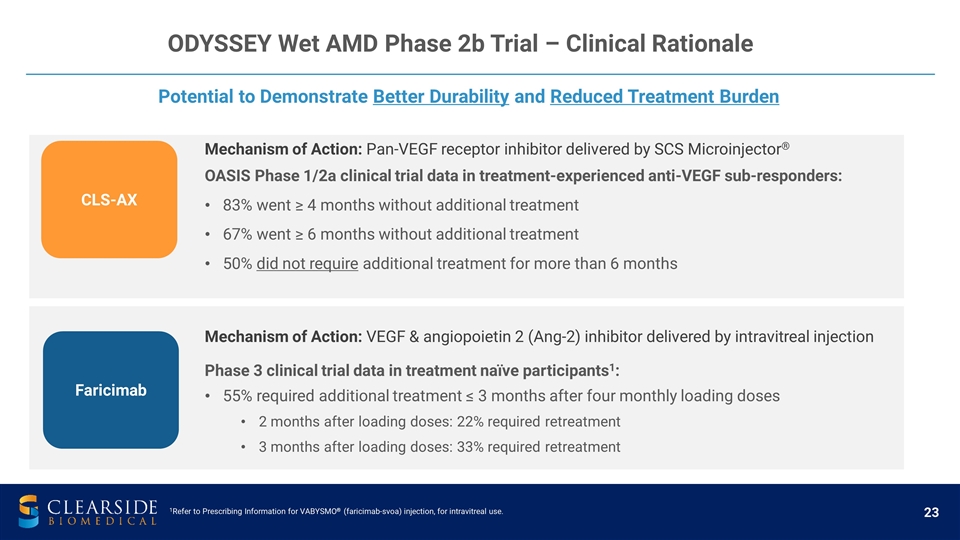 ODYSSEY Wet AMD Phase 2b Trial – Clinical Rationale

Potential to Demonstrate Better Durability and Reduced Treatment Burden

CLS-AX

Mechanism of Action: Pan-VEGF receptor inhibitor delivered by SCS Microinjector®

OASIS Phase 1/2a clinical trial data in treatment-experienced anti-VEGF sub-responders:

• 83% went ≥ 4 months without additional treatment

• 67% went ≥ 6 months without additional treatment

• 50% did not require additional treatment for more than 6 months

Faricimab

Mechanism of Action: VEGF & angiopoietin 2 (Ang-2) inhibitor delivered by intravitreal injection

Phase 3 clinical trial data in treatment naïve participants$^1$:

• 55% required additional treatment ≤ 3 months after four monthly loading doses

• 2 months after loading doses: 22% required retreatment

• 3 months after loading doses: 33% required retreatment

CLEARSIDE BIOMEDICAL

$^1$Refer to Prescribing Information for VABYSMO® (faricimab-svoa) injection, for intravitreal use.

23